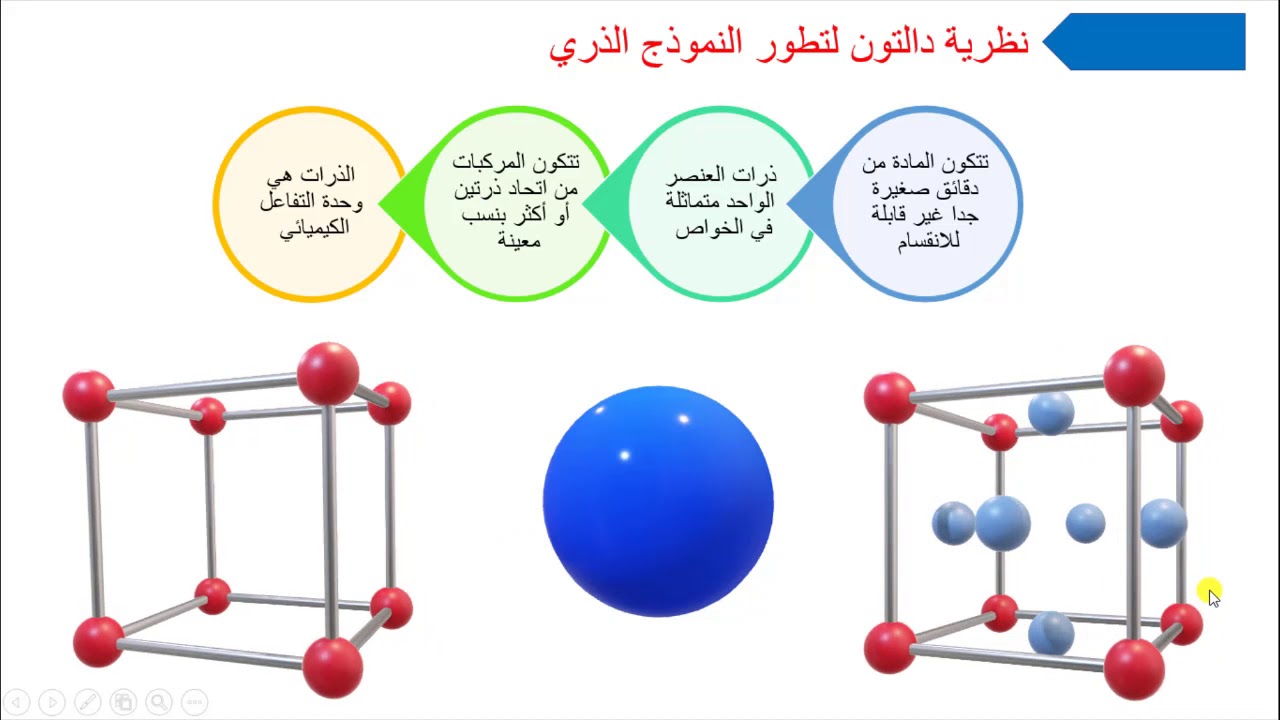 نظرية دالتون لتطور النموذج الذري

تتكون المادة من دقائق صغيرة جدا غير قابلة للانقسام

ذرات العنصر الواحد متماثلة في الخواص

تتكون المركبات من اتحاد ذرتين أو أكثر بنسب معينة

الذرات هي وحدة التفاعل الكيميائي